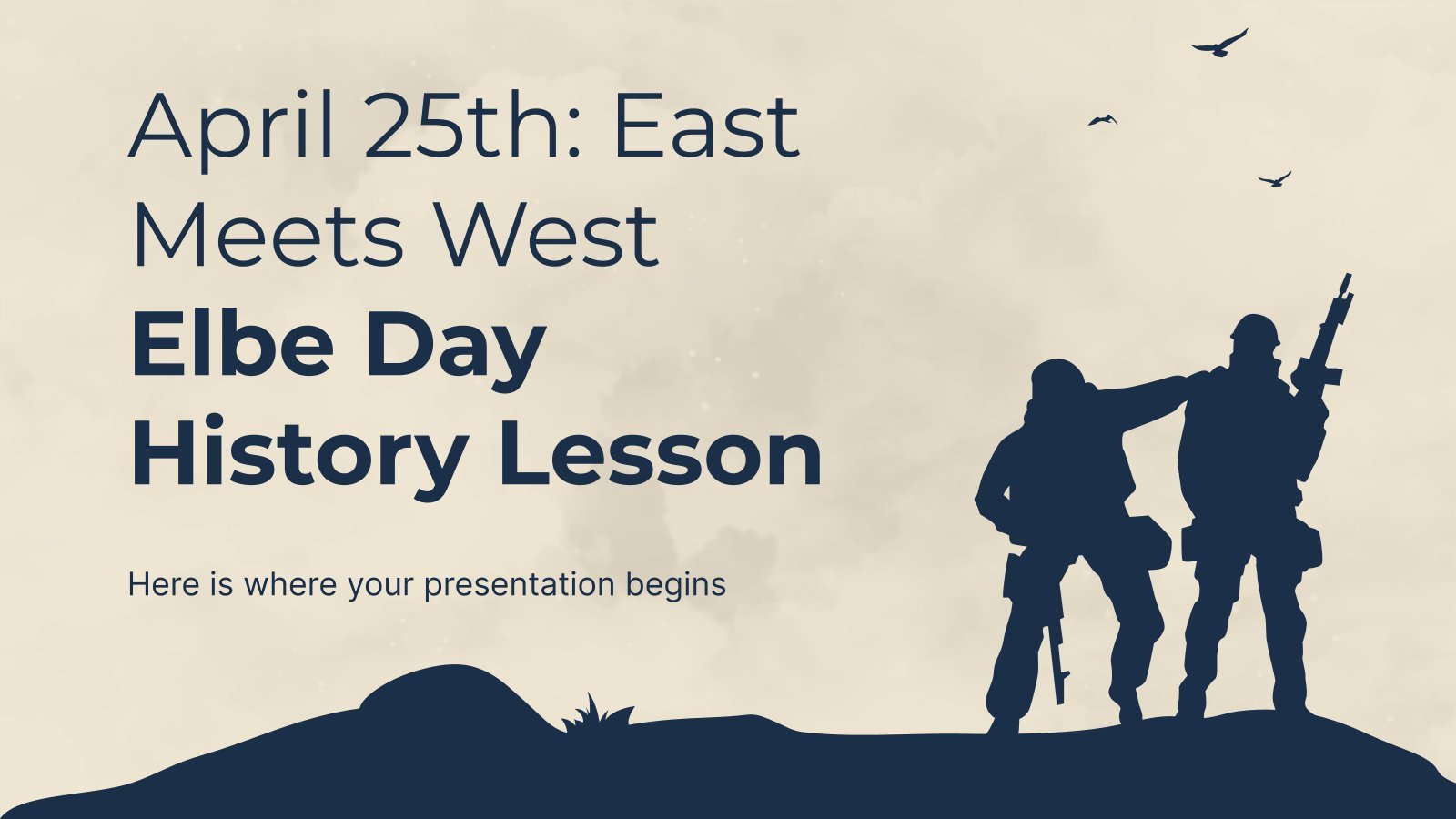 April 25th: East Meets West
Elbe Day History Lesson

Here is where your presentation begins